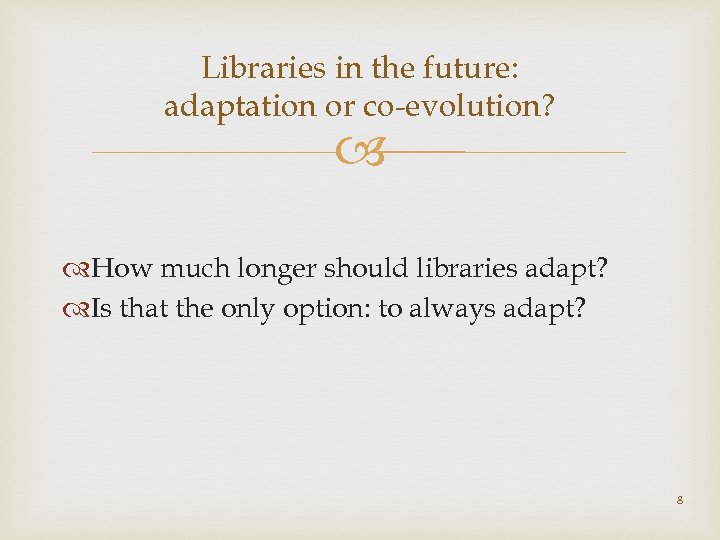 Libraries in the future: adaptation or co-evolution?

How much longer should libraries adapt?
Is that the only option: to always adapt?

8